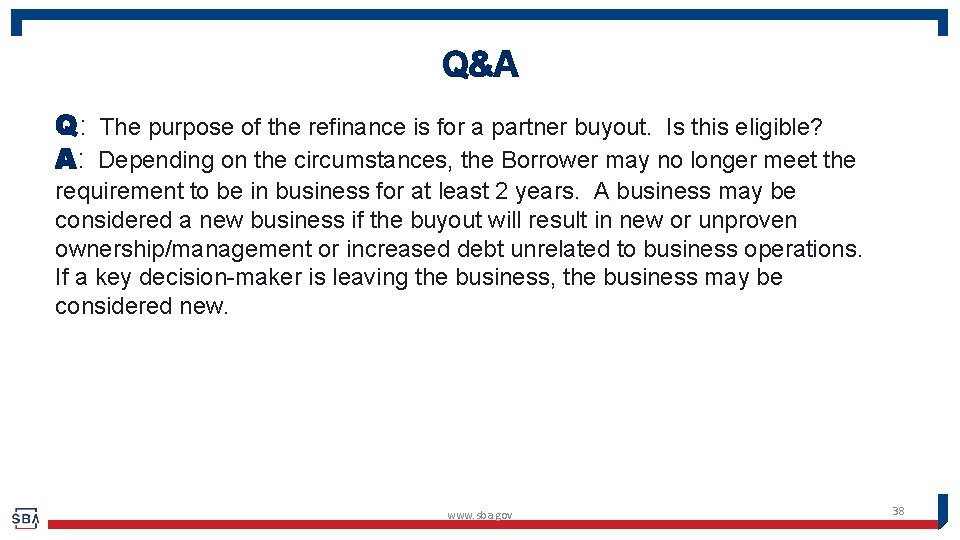 Q&A

Q: The purpose of the refinance is for a partner buyout. Is this eligible?
A: Depending on the circumstances, the Borrower may no longer meet the requirement to be in business for at least 2 years. A business may be considered a new business if the buyout will result in new or unproven ownership/management or increased debt unrelated to business operations. If a key decision-maker is leaving the business, the business may be considered new.

SBA

www.sba.gov

38